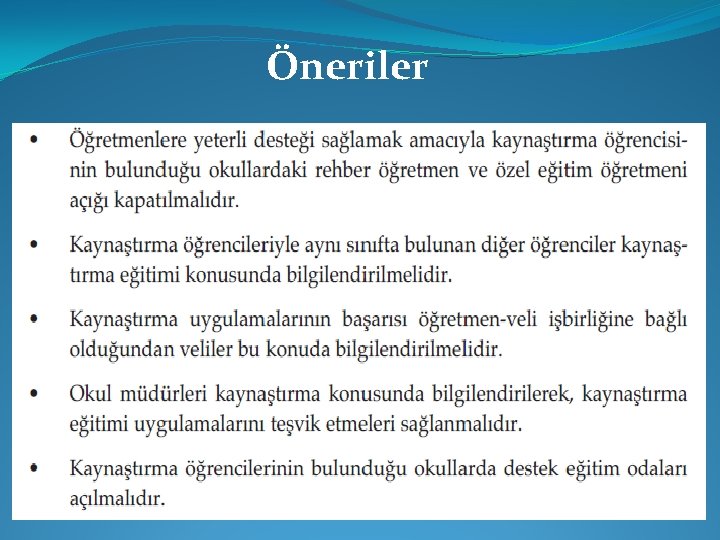 Öneriler

• Öğretmenlere yeterli desteği sağlamak amacıyla kaynaştırma öğrencisinin bulunduğu okullardaki rehber öğretmen ve özel eğitim öğretmeni açığı kapatılmalıdır.

• Kaynaştırma öğrencileriyle aynı sınıfta bulunan diğer öğrenciler kaynaştırma eğitimi konusunda bilgilendirilmelidir.

• Kaynaştırma uygulamalarının başarısı öğretmen-veli işbirliğine bağlı olduğundan veliler bu konuda bilgilendirilmelidir.

• Okul müdürleri kaynaştırma konusunda bilgilendirilerek, kaynaştırma eğitimi uygulamalarını teşvik etmeleri sağlanmalıdır.

• Kaynaştırma öğrencilerinin bulunduğu okullarda destek eğitim odaları açılmalıdır.